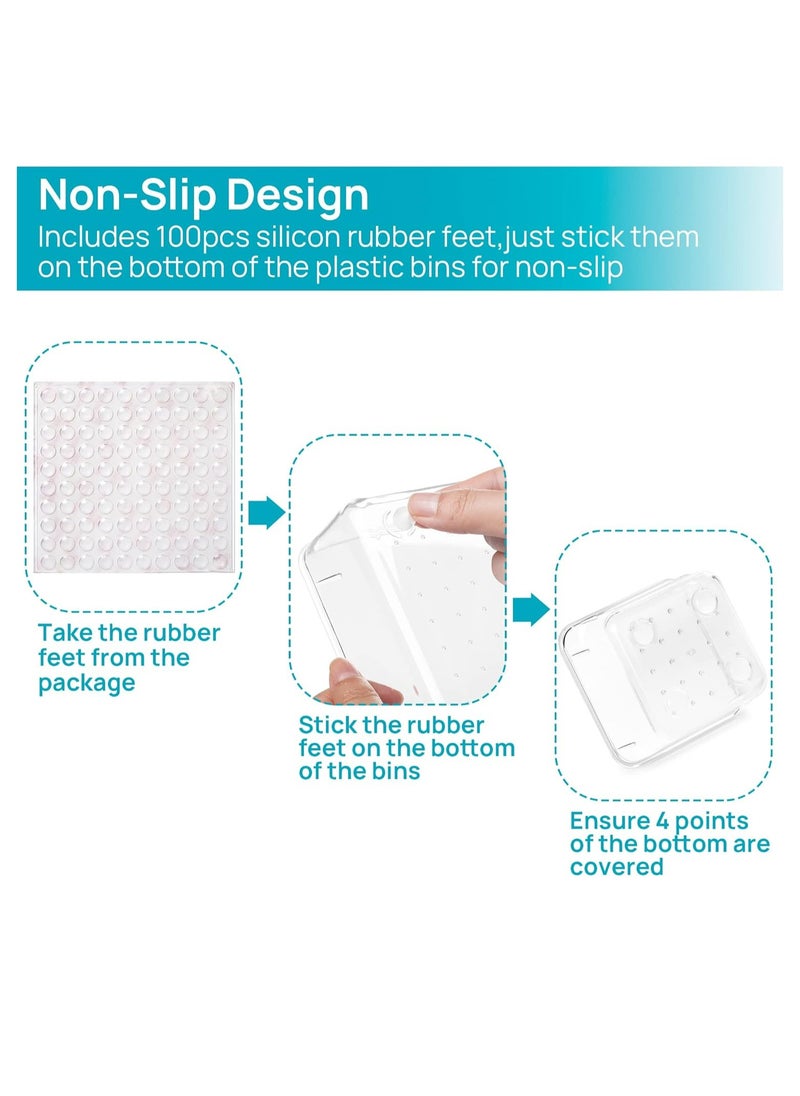 Non-Slip Design
Includes 100pcs silicon rubber feet,just stick them on the bottom of the plastic bins for non-slip

Take the rubber feet from the package

Stick the rubber feet on the bottom of the bins

Ensure 4 points of the bottom are covered